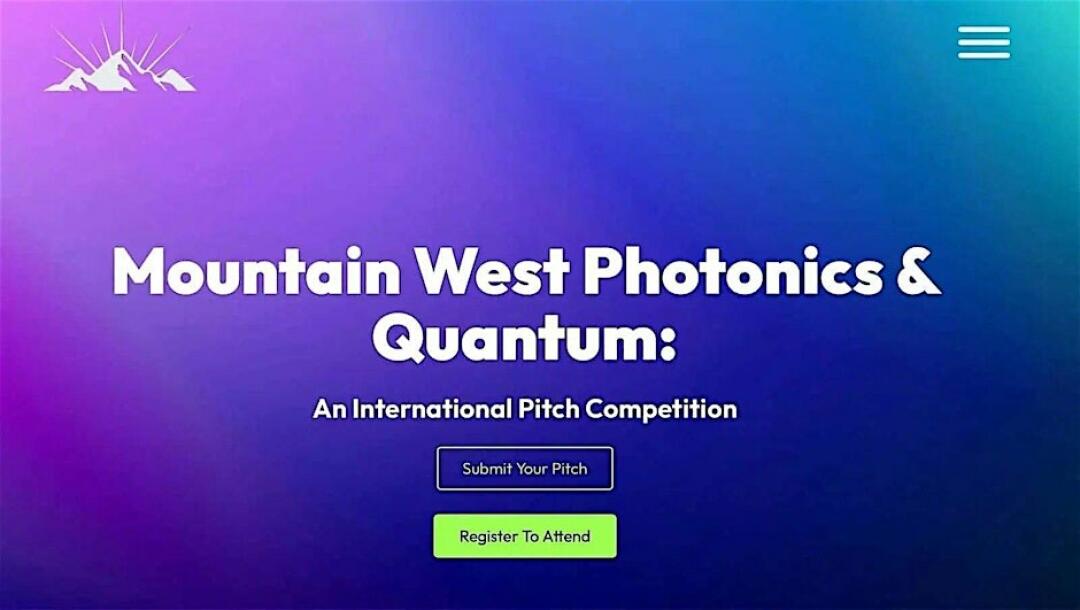 Mountain West Photonics & Quantum:

An International Pitch Competition

Submit Your Pitch

Register To Attend